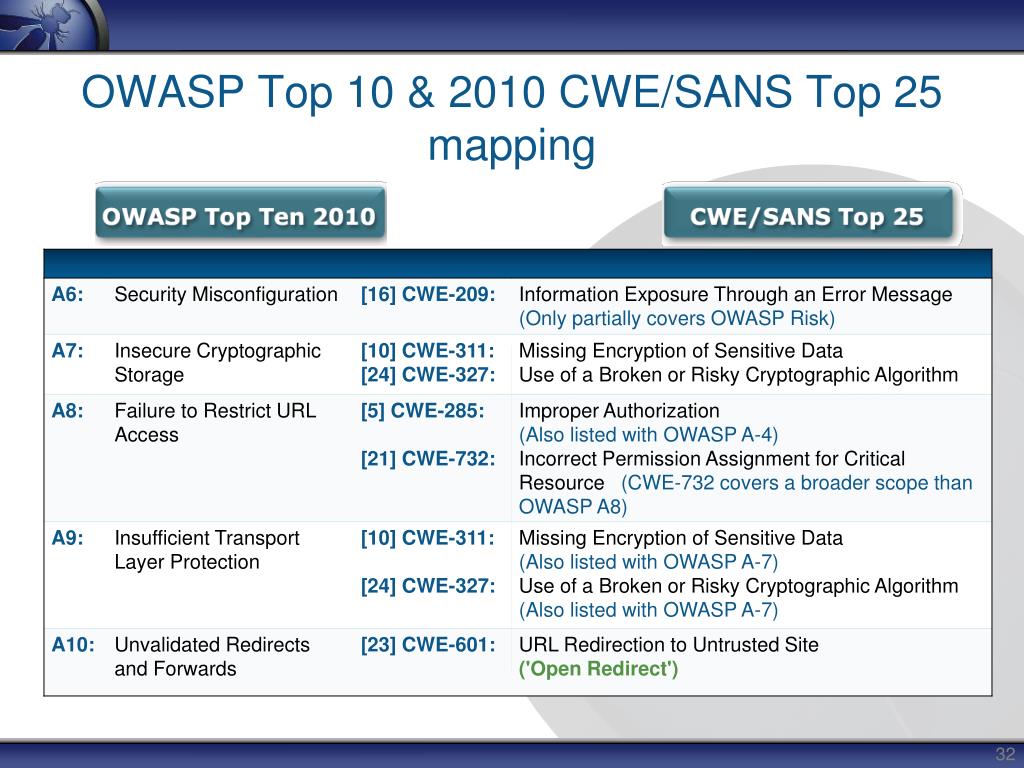 OWASP Top 10 & 2010 CWE/SANS Top 25 mapping

OWASP Top Ten 2010

CWE/SANS Top 25

| | | | |
|---|---|---|---|
| A6: | Security Misconfiguration | [16] CWE-209: | Information Exposure Through an Error Message (Only partially covers OWASP Risk) |
| A7: | Insecure Cryptographic Storage | [10] CWE-311: [24] CWE-327: | Missing Encryption of Sensitive Data Use of a Broken or Risky Cryptographic Algorithm |
| A8: | Failure to Restrict URL Access | [5] CWE-285: [21] CWE-732: | Improper Authorization (Also listed with OWASP A-4) Incorrect Permission Assignment for Critical Resource (CWE-732 covers a broader scope than OWASP A8) |
| A9: | Insufficient Transport Layer Protection | [10] CWE-311: [24] CWE-327: | Missing Encryption of Sensitive Data (Also listed with OWASP A-7) Use of a Broken or Risky Cryptographic Algorithm (Also listed with OWASP A-7) |
| A10: | Unvalidated Redirects and Forwards | [23] CWE-601: | URL Redirection to Untrusted Site ('Open Redirect') |

32